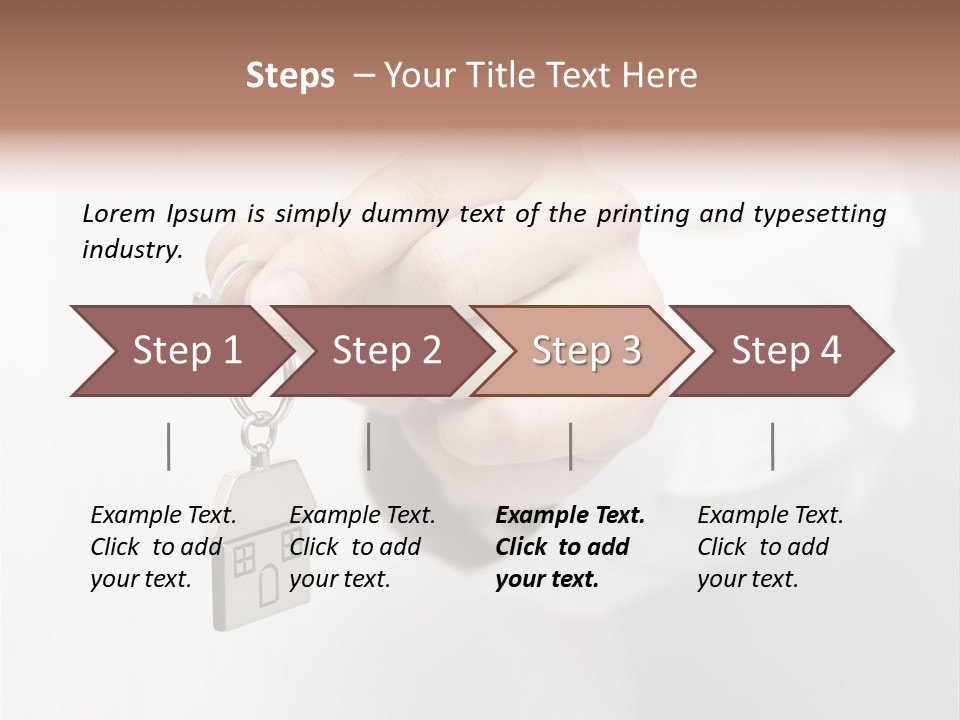 Steps – Your Title Text Here

Lorem Ipsum is simply dummy text of the printing and typesetting industry.

Step 1

Step 2

Step 3

Step 4

Example Text. Click to add your text.

Example Text. Click to add your text.

Example Text. Click to add your text.

Example Text. Click to add your text.